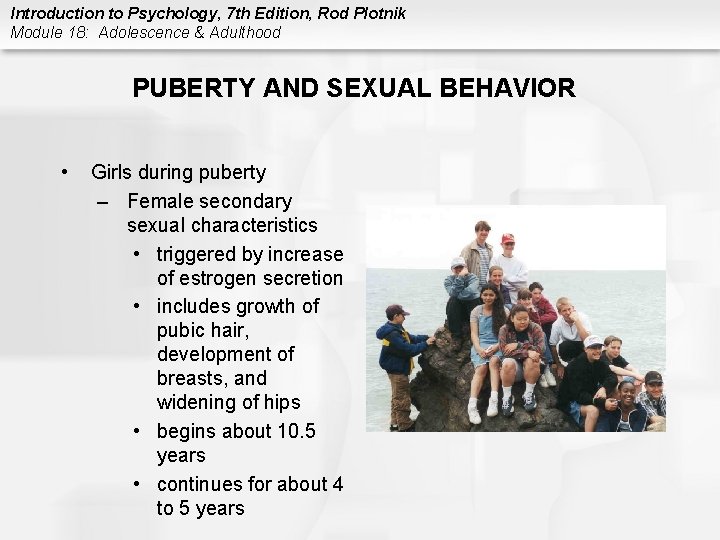 Introduction to Psychology, 7th Edition, Rod Plotnik
Module 18: Adolescence & Adulthood

PUBERTY AND SEXUAL BEHAVIOR

• Girls during puberty
– Female secondary sexual characteristics
• triggered by increase of estrogen secretion
• includes growth of pubic hair, development of breasts, and widening of hips
• begins about 10.5 years
• continues for about 4 to 5 years